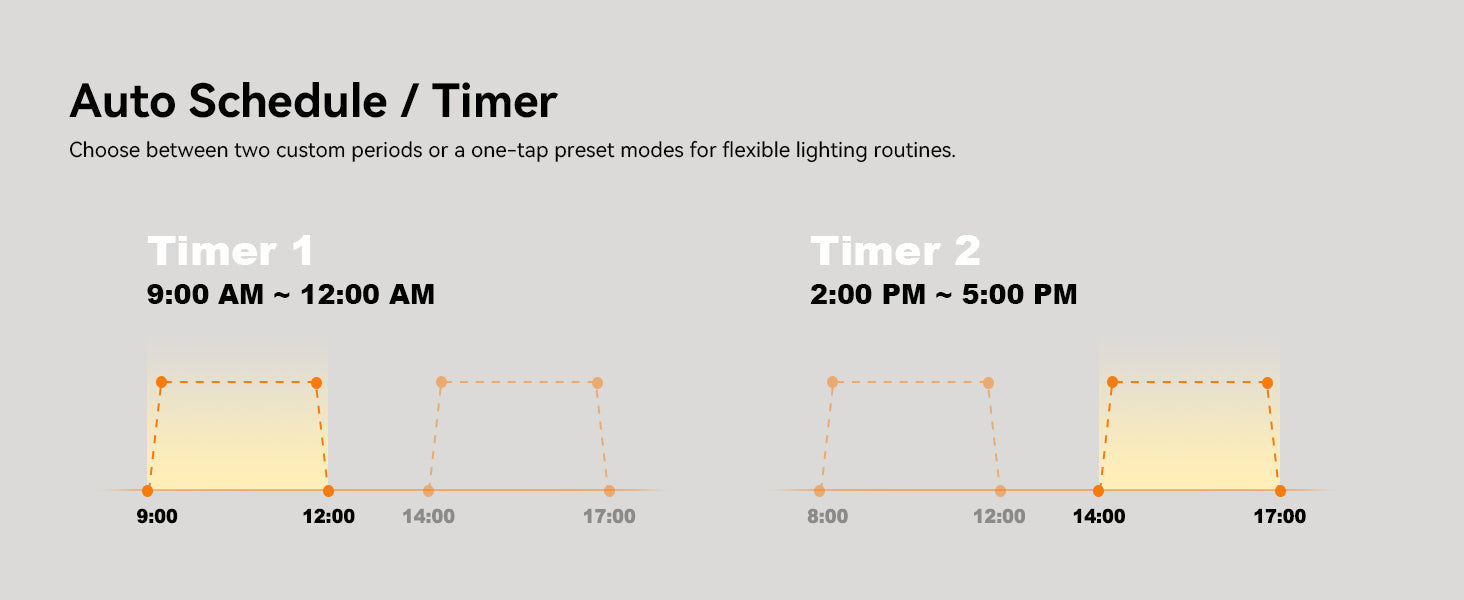 Auto Schedule / Timer

Choose between two custom periods or a one-tap preset modes for flexible lighting routines.

Timer 1
9:00 AM ~ 12:00 AM

9:00 12:00 14:00 17:00

Timer 2
2:00 PM ~ 5:00 PM

8:00 12:00 14:00 17:00